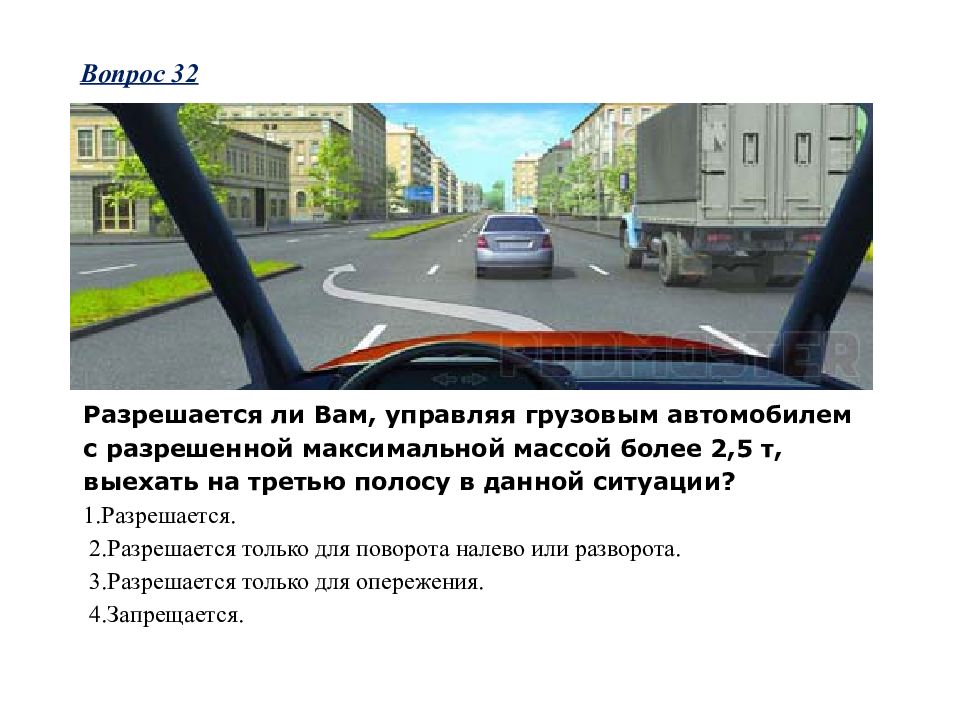 Вопрос 32

PDDMASTER

Разрешается ли Вам, управляя грузовым автомобилем с разрешенной максимальной массой более 2,5 т, выехать на третью полосу в данной ситуации?

1.Разрешается.

2.Разрешается только для поворота налево или разворота.

3.Разрешается только для опережения.

4.Запрещается.